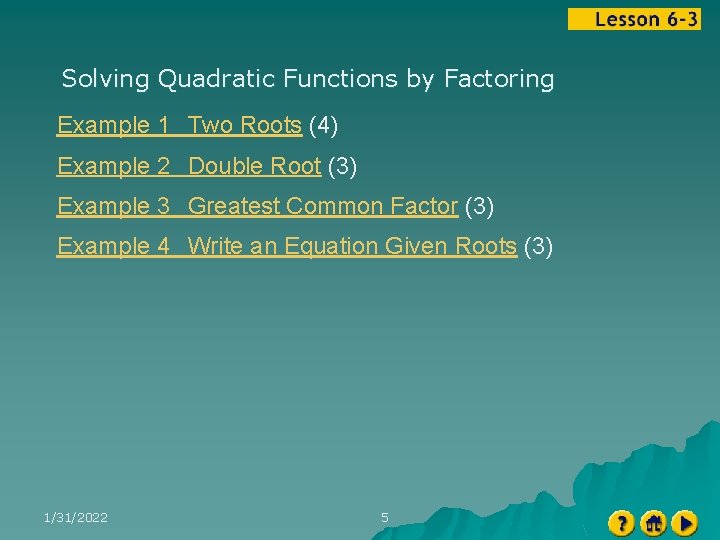 Lesson 6-3

Solving Quadratic Functions by Factoring

Example 1 Two Roots (4)

Example 2 Double Root (3)

Example 3 Greatest Common Factor (3)

Example 4 Write an Equation Given Roots (3)

1/31/2022

5

?